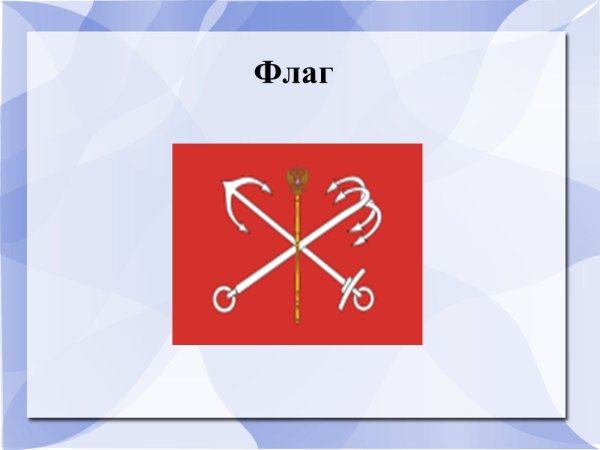 Флаг